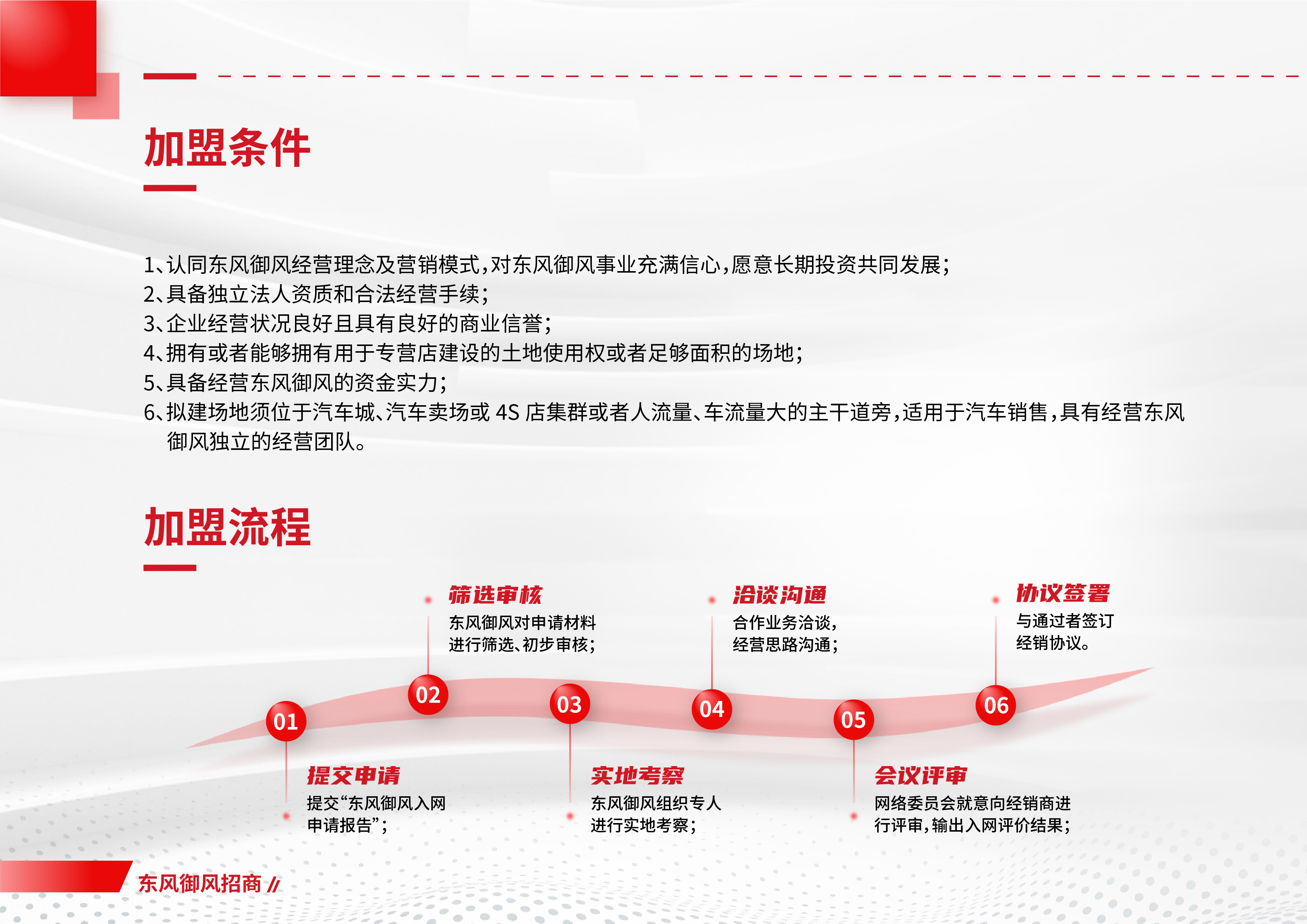 加盟条件

1、认同东风御风经营理念及营销模式，对东风御风事业充满信心，愿意长期投资共同发展；
2、具备独立法人资质和合法经营手续；
3、企业经营状况良好且具有良好的商业信誉；
4、拥有或者能够拥有用于专营店建设的土地使用权或者足够面积的场地；
5、具备经营东风御风的资金实力；
6、拟建场地须位于汽车城、汽车卖场或 4S 店集群或者人流量、车流量大的主干道旁，适用于汽车销售，具有经营东风御风独立的经营团队。

加盟流程

01
提交申请
提交“东风御风入网申请报告”；

02
筛选审核
东风御风对申请材料进行筛选、初步审核；

03
实地考察
东风御风组织专人进行实地考察；

04
洽谈沟通
合作业务洽谈，经营思路沟通；

05
会议评审
网络委员会就意向经销商进行评审，输出入网评价结果；

06
协议签署
与通过者签订经销协议。

东风御风招商 //